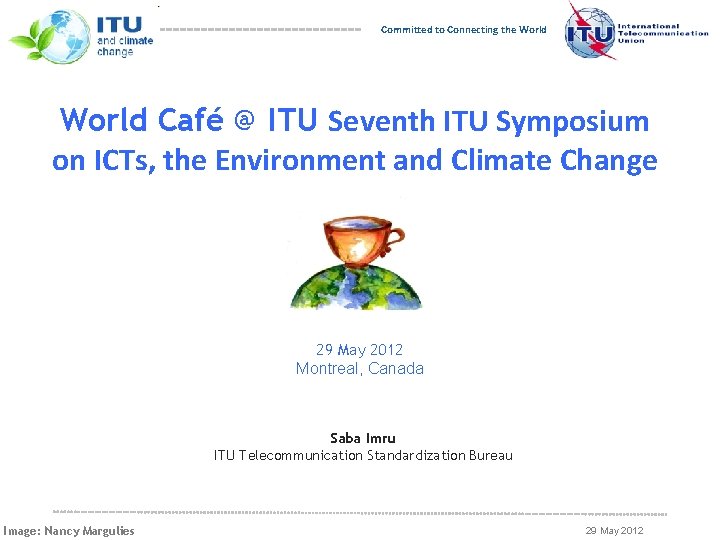 ITU and climate change

Committed to Connecting the World

ITU International Telecommunication Union

World Café @ ITU Seventh ITU Symposium on ICTs, the Environment and Climate Change

29 May 2012
Montreal, Canada

Saba Imru
ITU Telecommunication Standardization Bureau

Image: Nancy Margulies

29 May 2012